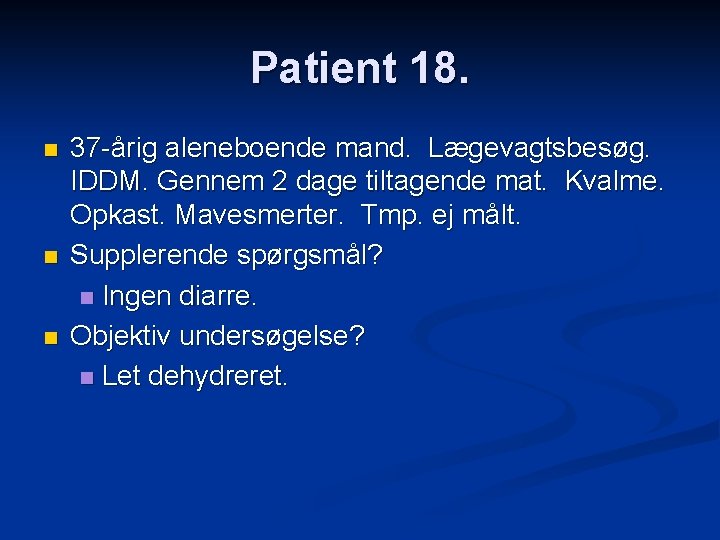 Patient 18.

37-årig aleneboende mand.  Lægevagtsbesøg. IDDM. Gennem 2 dage tiltagende mat.  Kvalme. Opkast. Mavesmerter.  Tmp. ej målt.

Supplerende spørgsmål?

Ingen diarre.

Objektiv undersøgelse?

Let dehydreret.